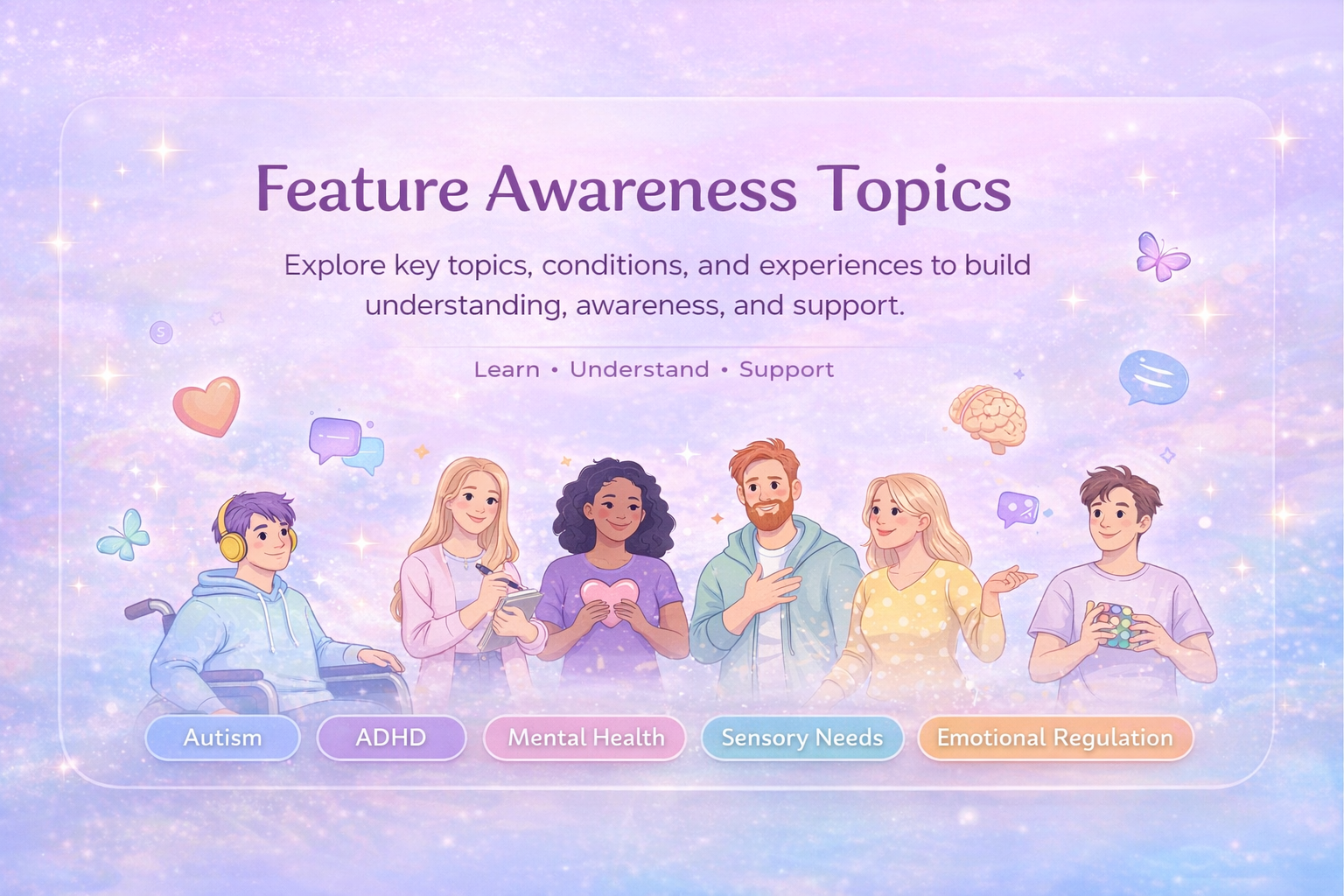 Feature Awareness Topics

Explore key topics, conditions, and experiences to build understanding, awareness, and support.

Learn • Understand • Support

Autism ADHD Mental Health Sensory Needs Emotional Regulation